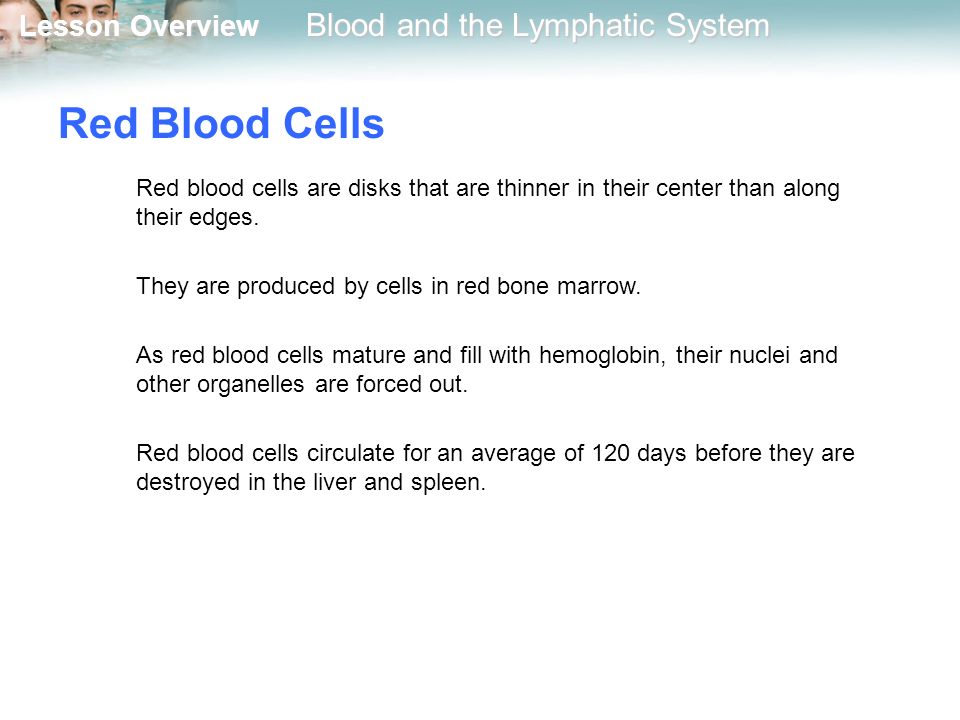 Lesson Overview Blood and the Lymphatic System

Red Blood Cells

Red blood cells are disks that are thinner in their center than along their edges.

They are produced by cells in red bone marrow.

As red blood cells mature and fill with hemoglobin, their nuclei and other organelles are forced out.

Red blood cells circulate for an average of 120 days before they are destroyed in the liver and spleen.